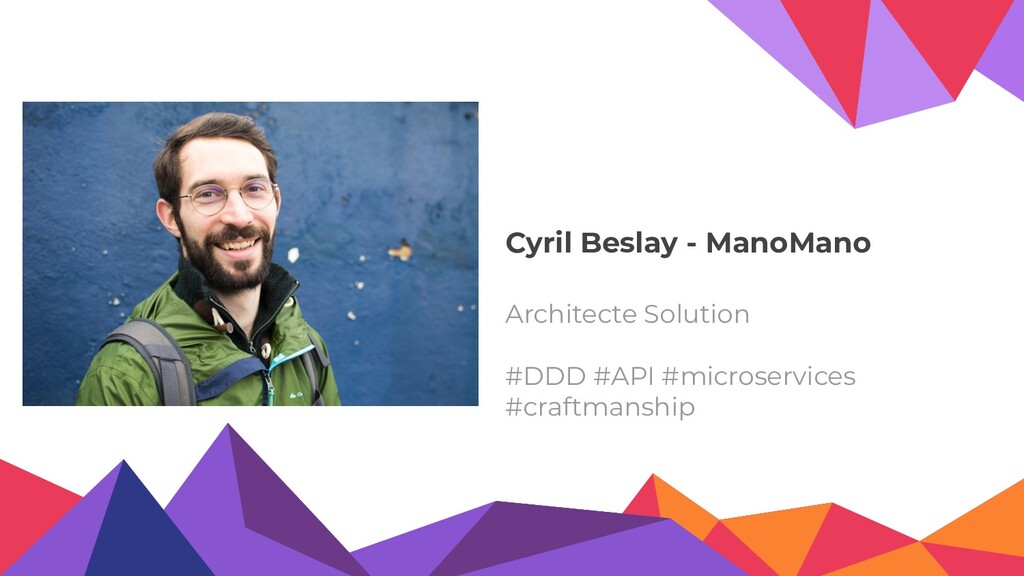 Cyril Beslay - ManoMano

Architecte Solution

#DDD #API #microservices #craftmanship